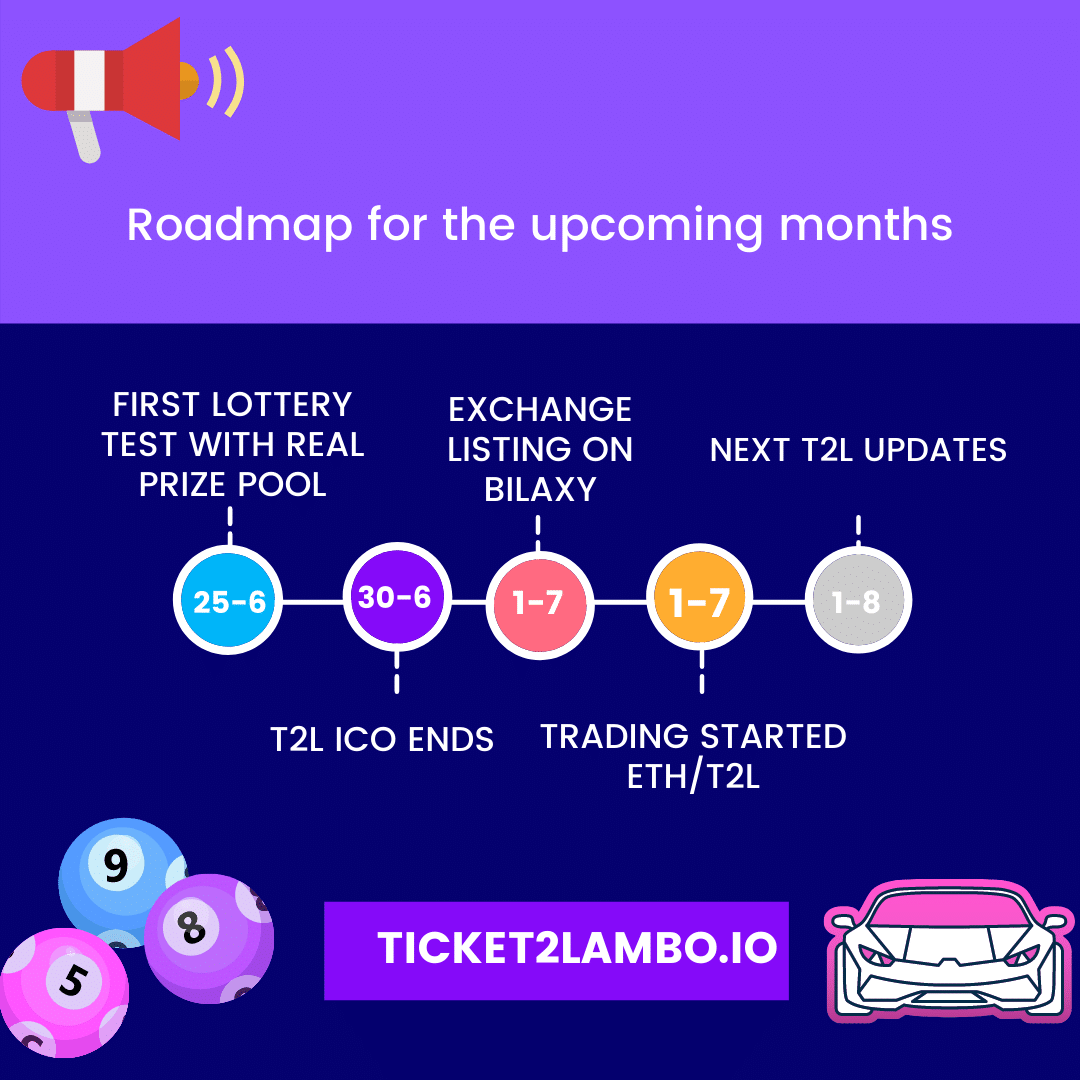 Roadmap for the upcoming months

FIRST LOTTERY TEST WITH REAL PRIZE POOL

EXCHANGE LISTING ON BILAXY

NEXT T2L UPDATES

25-6

30-6

1-7

1-7

1-8

T2L ICO ENDS

TRADING STARTED ETH/T2L

9

8

5

TICKET2LAMBO.IO